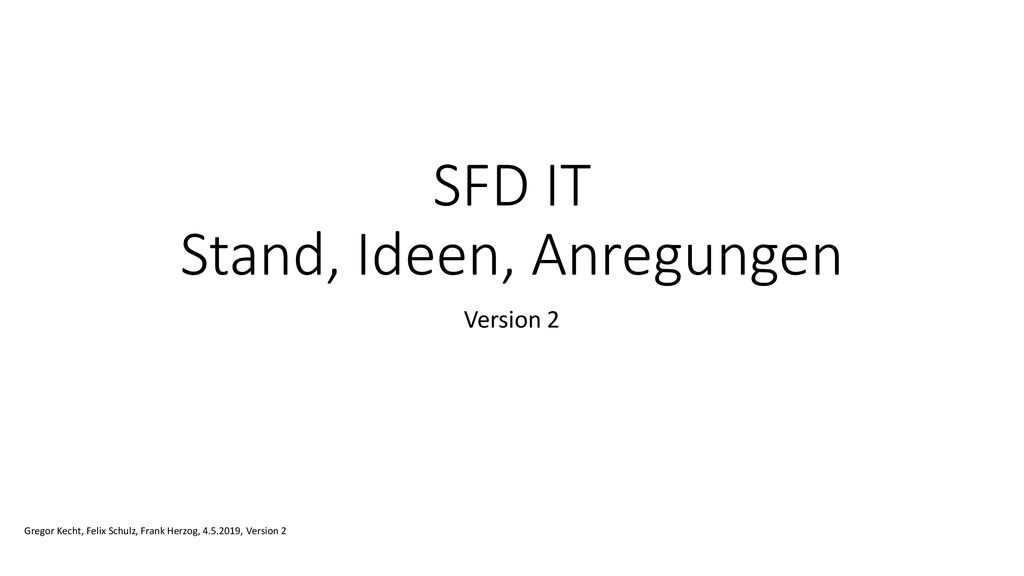 SFD IT
Stand, Ideen, Anregungen

Version 2

Gregor Kecht, Felix Schulz, Frank Herzog, 4.5.2019, Version 2